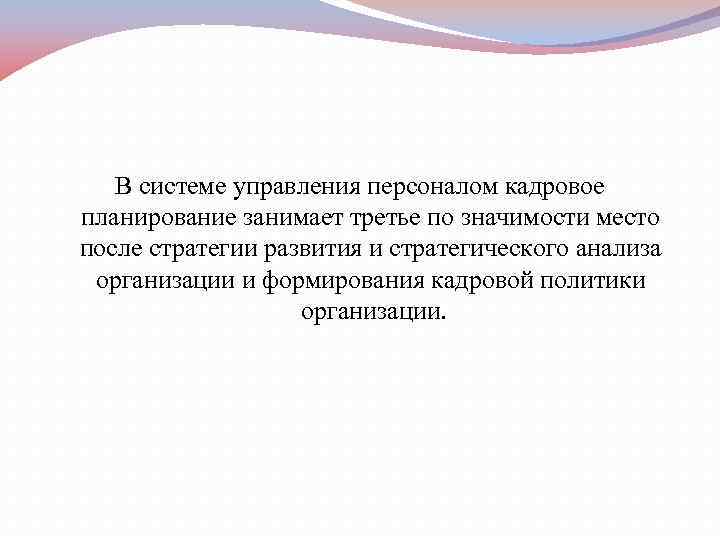 В системе управления персоналом кадровое планирование занимает третье по значимости место после стратегии развития и стратегического анализа организации и формирования кадровой политики организации.